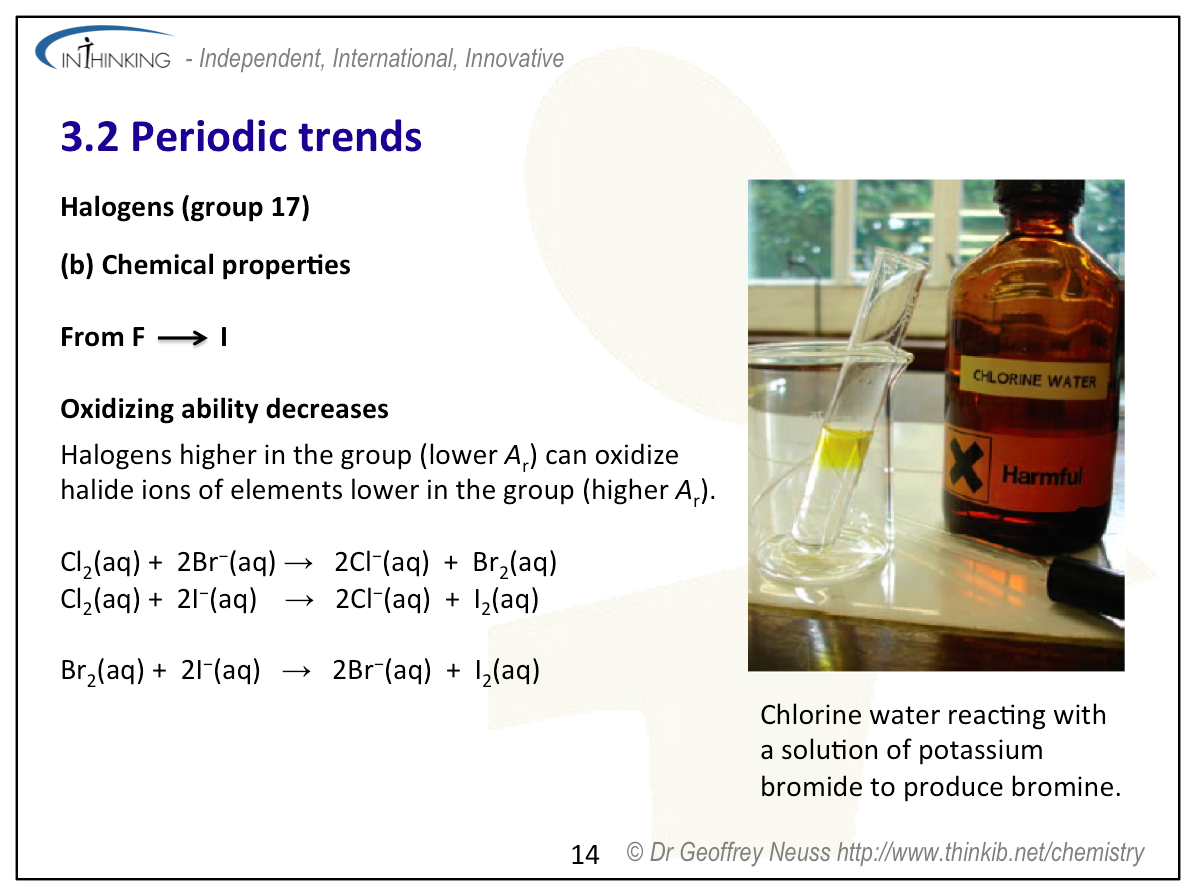 INTHINKING - Independent, International, Innovative

3.2 Periodic trends

Halogens (group 17)

(b) Chemical properties

From F $\longrightarrow$ I

Oxidizing ability decreases

Halogens higher in the group (lower $A_r$) can oxidize halide ions of elements lower in the group (higher $A_r$).

$Cl_2(aq) + 2Br^-(aq) \rightarrow 2Cl^-(aq) + Br_2(aq)$
$Cl_2(aq) + 2I^-(aq) \rightarrow 2Cl^-(aq) + I_2(aq)$

$Br_2(aq) + 2I^-(aq) \rightarrow 2Br^-(aq) + I_2(aq)$

CHLORINE WATER

Harmful

Chlorine water reacting with a solution of potassium bromide to produce bromine.

14 © Dr Geoffrey Neuss http://www.thinkib.net/chemistry